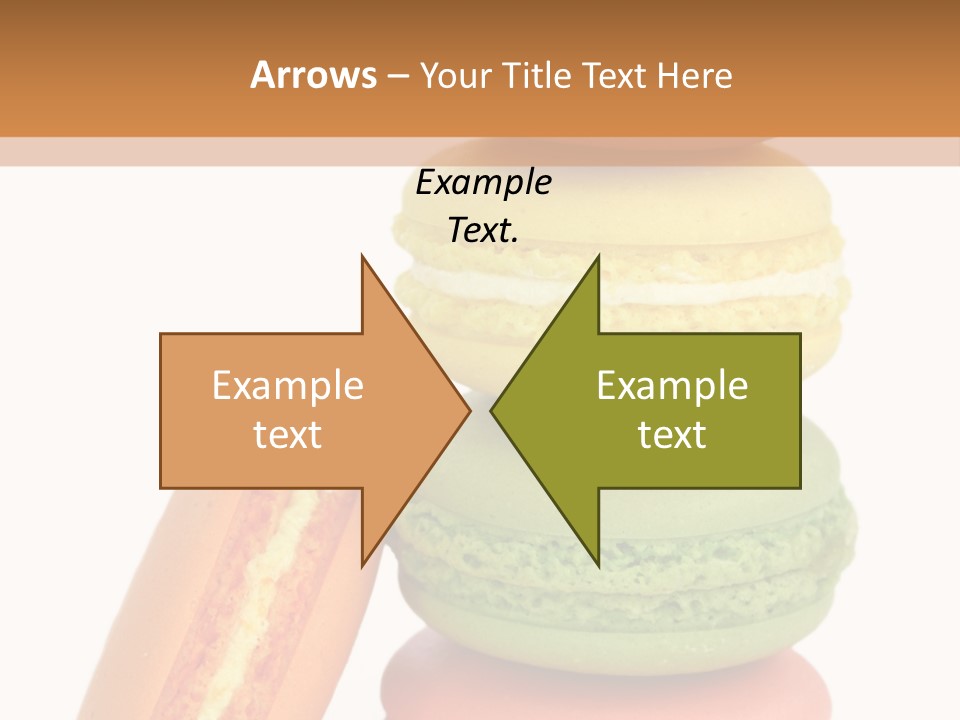 Arrows – Your Title Text Here

Example Text.

Example text

Example text